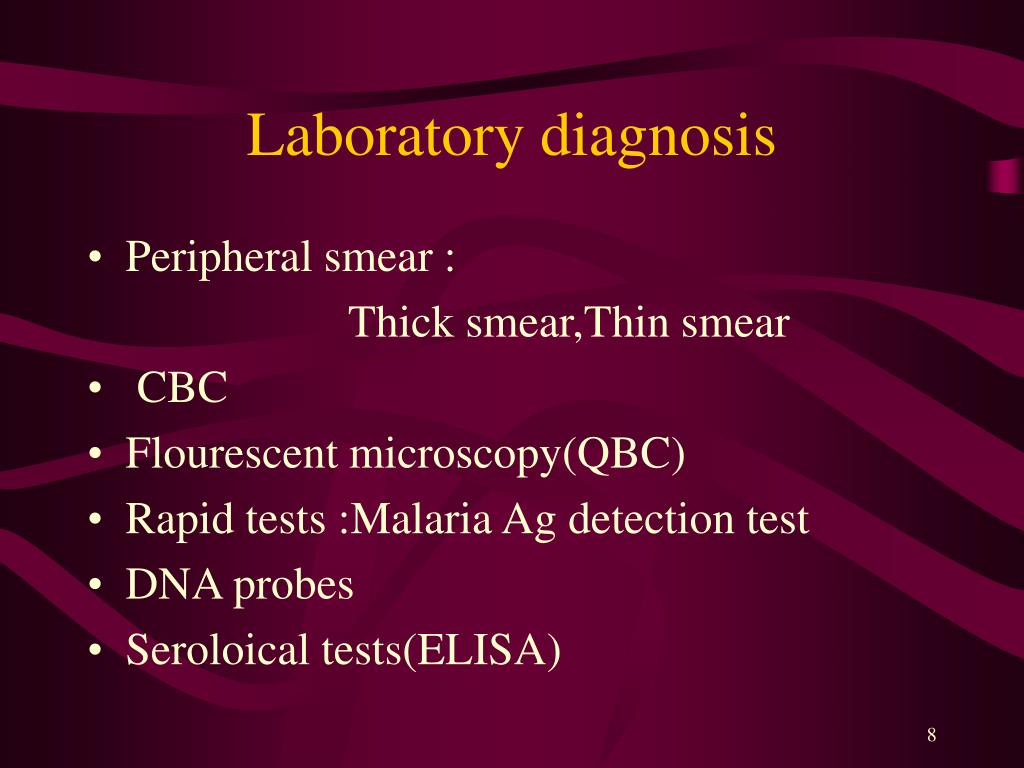 Laboratory diagnosis

• Peripheral smear :
Thick smear,Thin smear
• CBC
• Flourescent microscopy(QBC)
• Rapid tests :Malaria Ag detection test
• DNA probes
• Seroloical tests(ELISA)

8